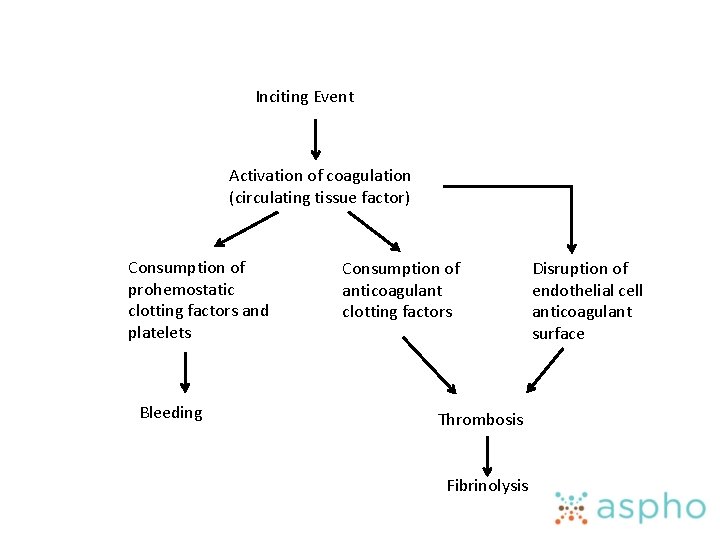 Inciting Event

Activation of coagulation (circulating tissue factor)

Consumption of prohemostatic clotting factors and platelets

Consumption of anticoagulant clotting factors

Disruption of endothelial cell anticoagulant surface

Bleeding

Thrombosis

Fibrinolysis

aspho